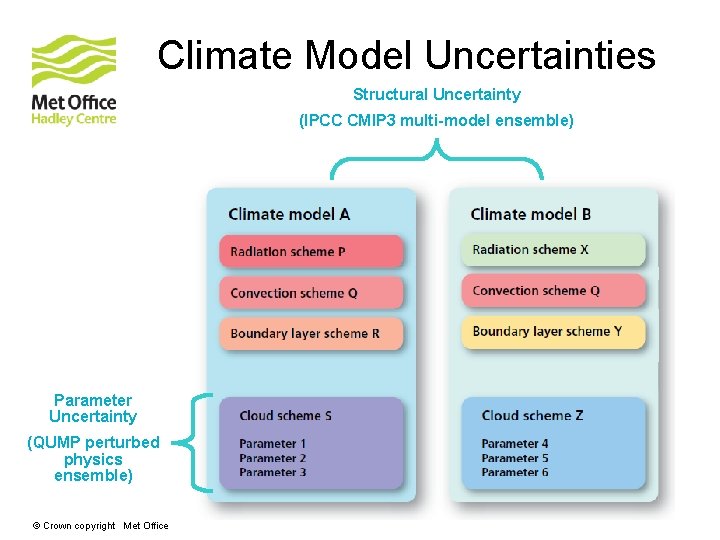 Met Office
Hadley Centre

Climate Model Uncertainties

Structural Uncertainty
(IPCC CMIP3 multi-model ensemble)

Climate model A

Radiation scheme P

Convection scheme Q

Boundary layer scheme R

Cloud scheme S
Parameter 1
Parameter 2
Parameter 3

Climate model B

Radiation scheme X

Convection scheme Q

Boundary layer scheme Y

Cloud scheme Z
Parameter 4
Parameter 5
Parameter 6

Parameter Uncertainty
(QUMP perturbed physics ensemble)

© Crown copyright Met Office